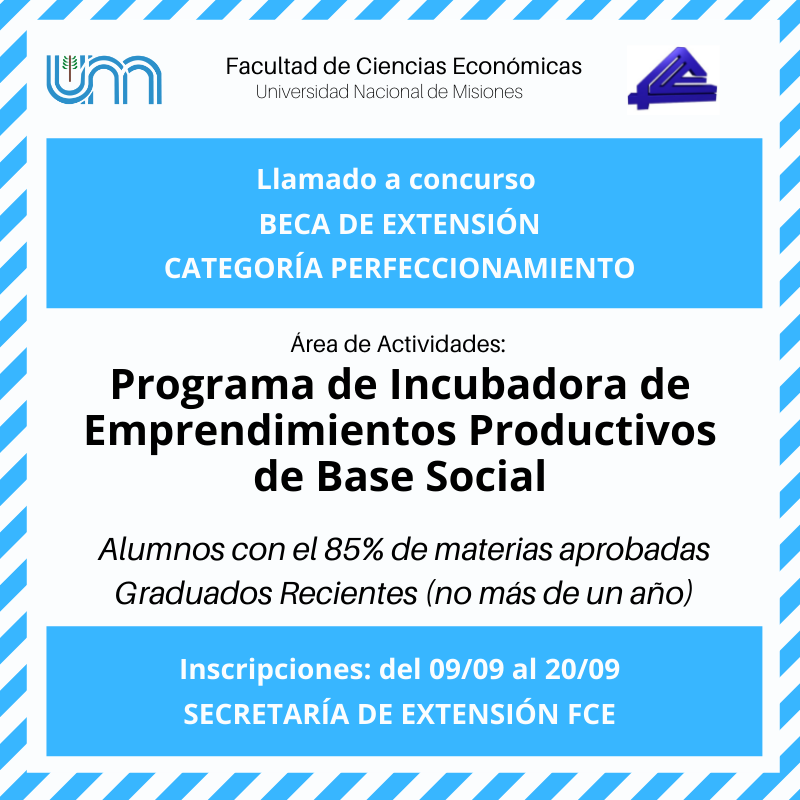 Facultad de Ciencias Económicas
Universidad Nacional de Misiones

Llamado a concurso
BECA DE EXTENSIÓN
CATEGORÍA PERFECCIONAMIENTO

Área de Actividades:
Programa de Incubadora de Emprendimientos Productivos de Base Social

Alumnos con el 85% de materias aprobadas
Graduados Recientes (no más de un año)

Inscripciones: del 09/09 al 20/09
SECRETARÍA DE EXTENSIÓN FCE